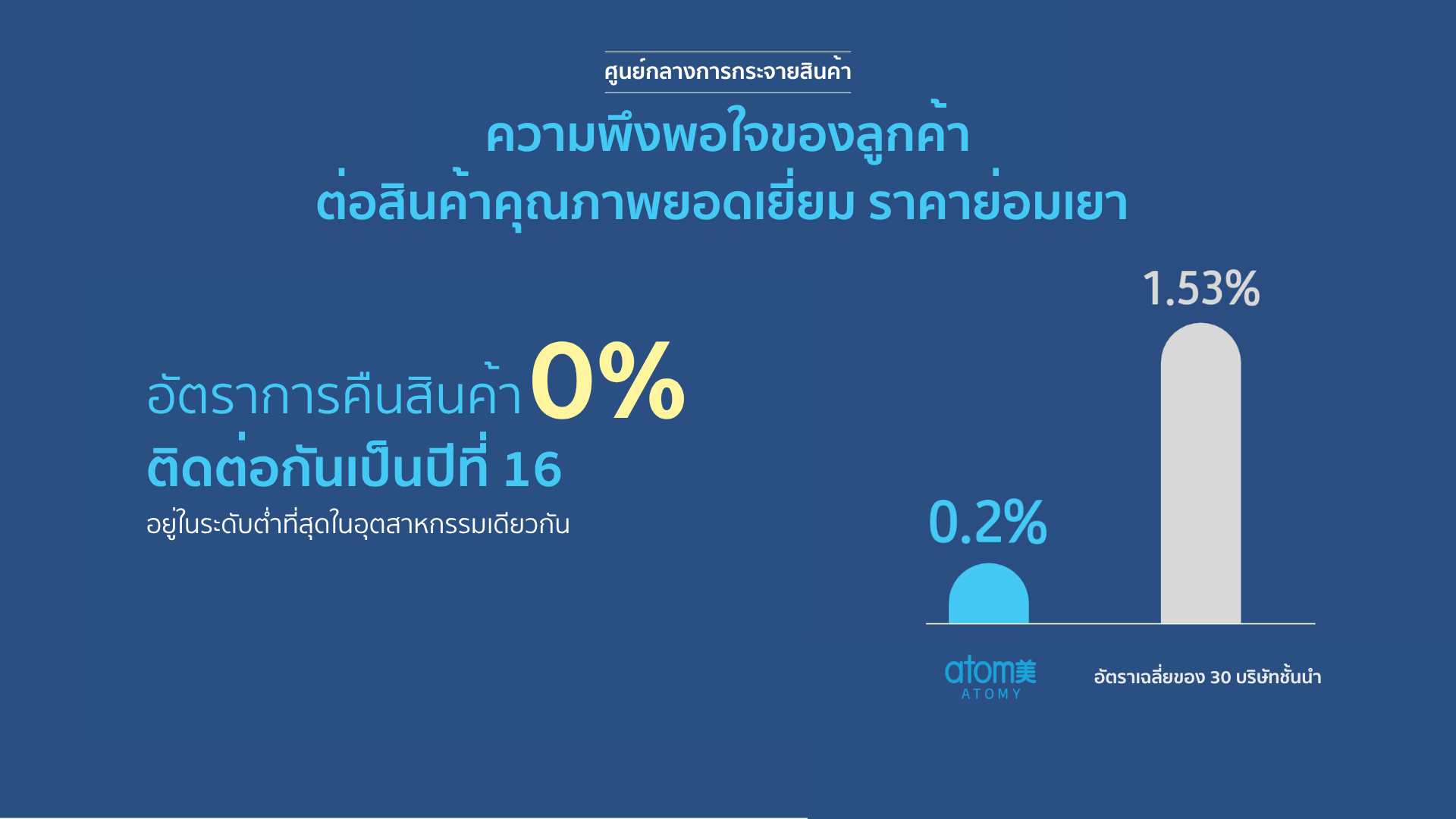 ศูนย์กลางการกระจายสินค้า

ความพึงพอใจของลูกค้า
ต่อสินค้าคุณภาพยอดเยี่ยม ราคาย่อมเยา

อัตราการคืนสินค้า 0%
ติดต่อกันเป็นปีที่ 16
อยู่ในระดับต่ำที่สุดในอุตสาหกรรมเดียวกัน

1.53%

0.2%

atom美
ATOMY

อัตราเฉลี่ยของ 30 บริษัทชั้นนำ